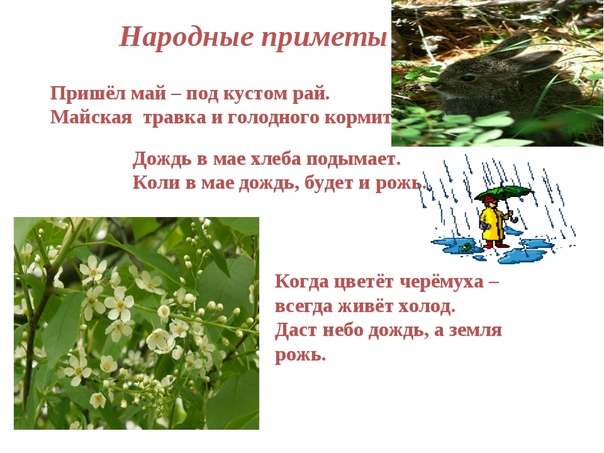 Народные приметы

Пришёл май – под кустом рай.
Майская травка и голодного кормит

Дождь в мае хлеба подымает.
Коли в мае дождь, будет и рожь.

Когда цветёт черёмуха – всегда живёт холод.
Даст небо дождь, а земля рожь.